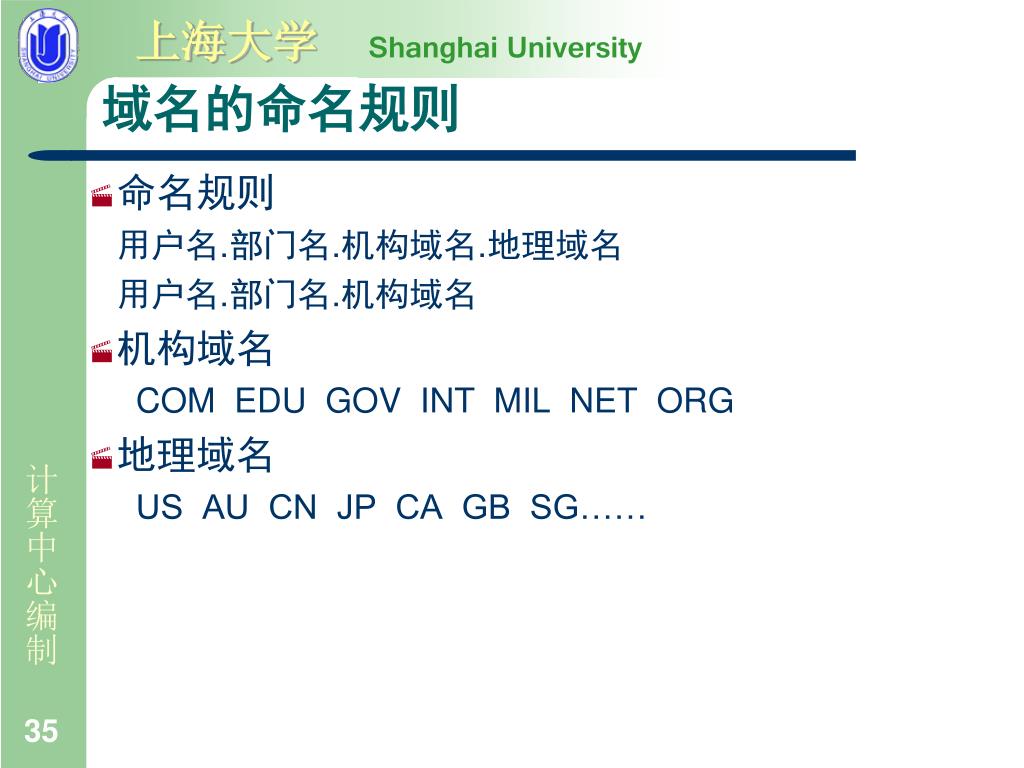 上海大学 Shanghai University

域名的命名规则

命名规则

用户名.部门名.机构域名.地理域名

用户名.部门名.机构域名

机构域名

COM EDU GOV INT MIL NET ORG

地理域名

US AU CN JP CA GB SG……

计算中心编制

35